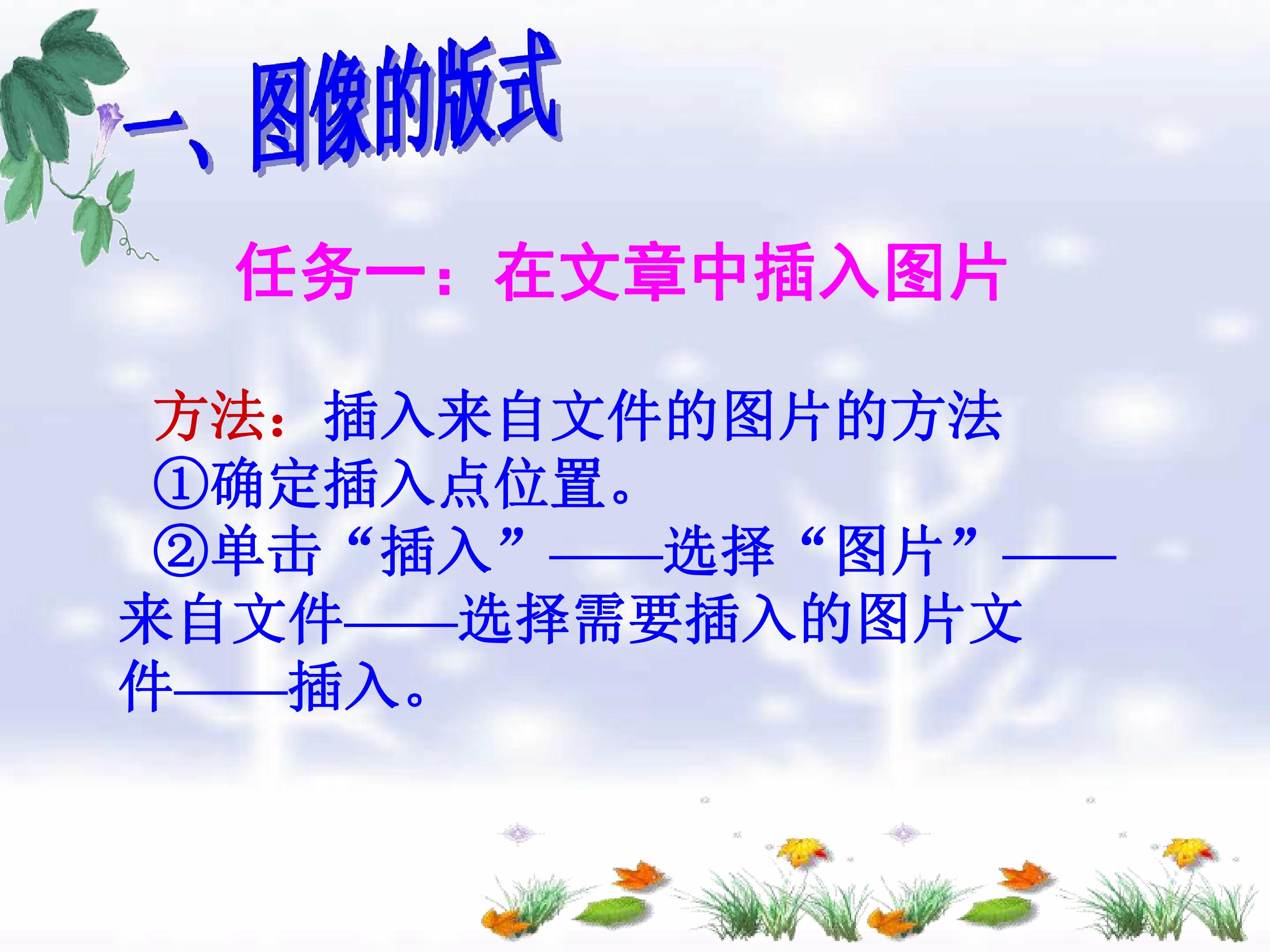 一、图像的版式

任务一：在文章中插入图片

方法：插入来自文件的图片的方法

①确定插入点位置。

②单击“插入”——选择“图片”——来自文件——选择需要插入的图片文件——插入。